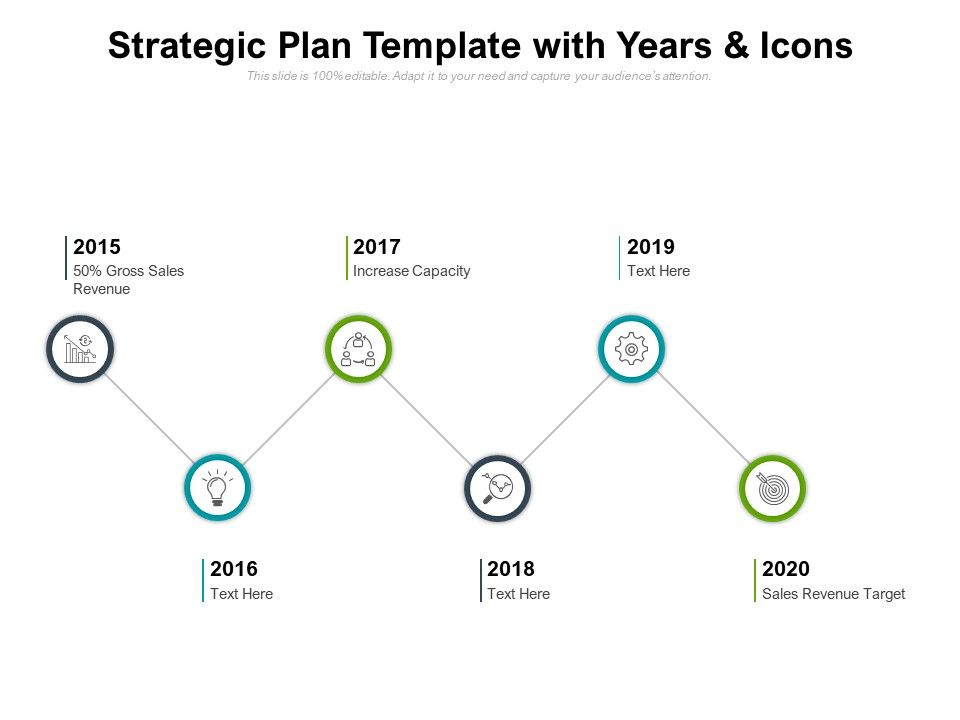 Strategic Plan Template with Years & Icons

This slide is 100% editable. Adapt it to your need and capture your audience's attention.

2015
50% Gross Sales Revenue

2017
Increase Capacity

2019
Text Here

2016
Text Here

2018
Text Here

2020
Sales Revenue Target